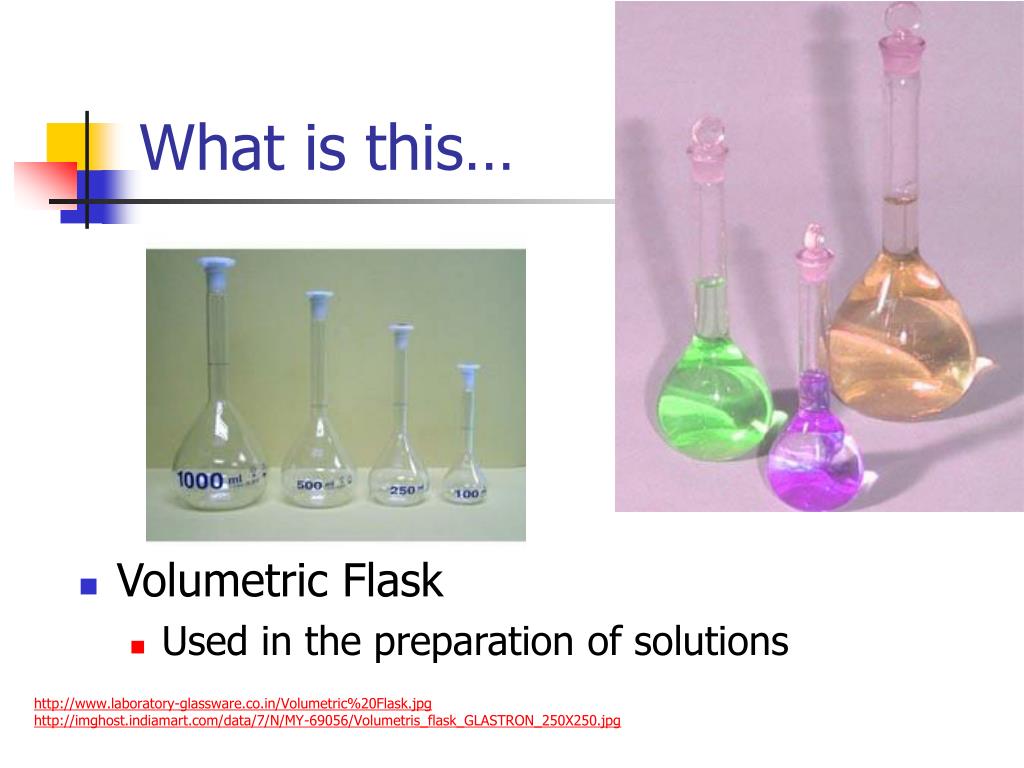 What is this…

1000 ml
500 ml
250 ml
100

Volumetric Flask
Used in the preparation of solutions

http://www.laboratory-glassware.co.in/Volumetric%20Flask.jpg
http://imghost.indiamart.com/data/7/N/MY-69056/Volumetris_flask_GLASTRON_250X250.jpg